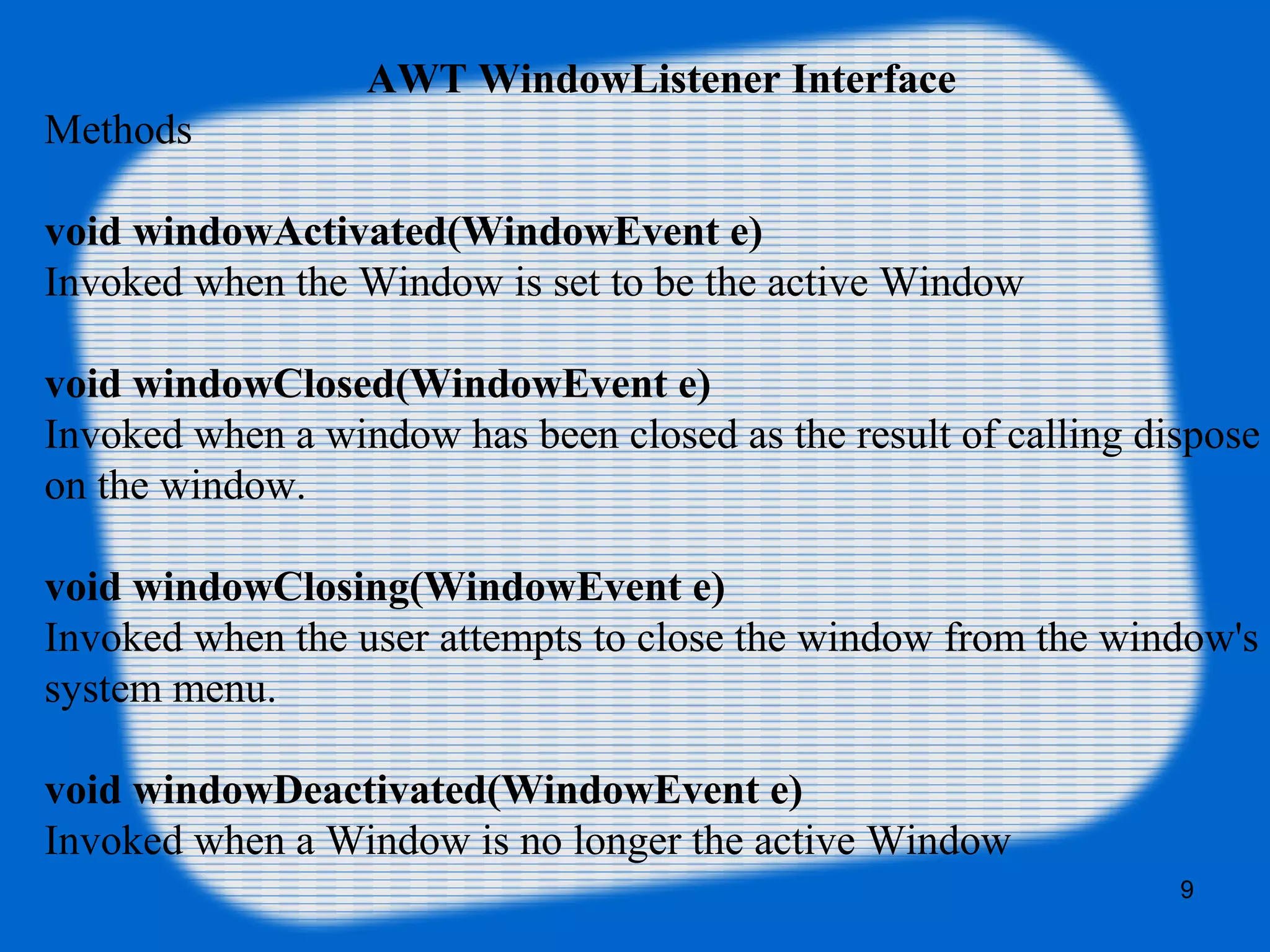 AWT WindowListener Interface
Methods

void windowActivated(WindowEvent e)
Invoked when the Window is set to be the active Window

void windowClosed(WindowEvent e)
Invoked when a window has been closed as the result of calling dispose on the window.

void windowClosing(WindowEvent e)
Invoked when the user attempts to close the window from the window's system menu.

void windowDeactivated(WindowEvent e)
Invoked when a Window is no longer the active Window

9